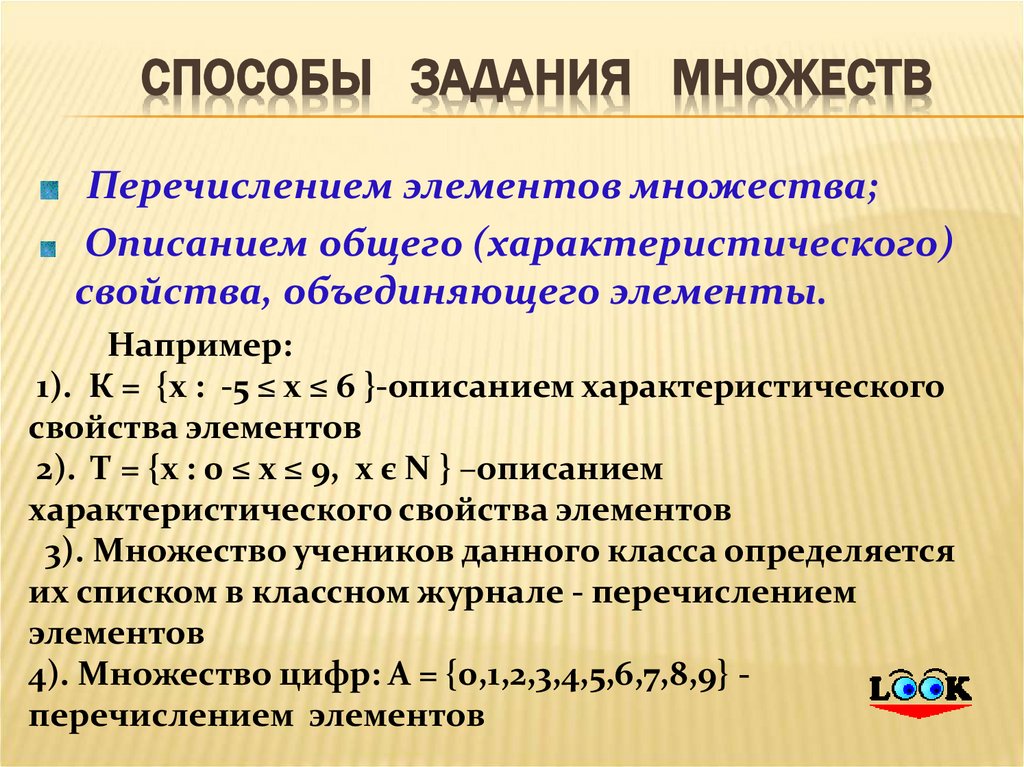 СПОСОБЫ ЗАДАНИЯ МНОЖЕСТВ

Перечислением элементов множества;

Описанием общего (характеристического) свойства, объединяющего элементы.

Например:
1). К = $\{x : -5 \le x \le 6\}$-описанием характеристического свойства элементов
2). Т = $\{x : 0 \le x \le 9, x \in N\}$ –описанием характеристического свойства элементов
3). Множество учеников данного класса определяется их списком в классном журнале - перечислением элементов
4). Множество цифр: А = $\{0,1,2,3,4,5,6,7,8,9\}$ - перечислением элементов

LOOK